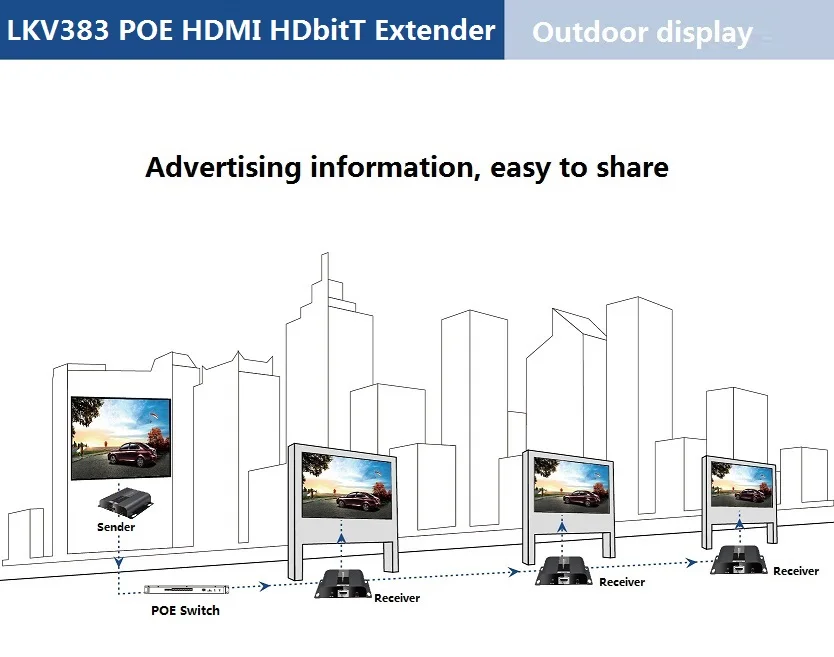 LKV383 POE HDMI HDbitT Extender

Outdoor display

Advertising information, easy to share

Sender

POE Switch

Receiver

Receiver

Receiver